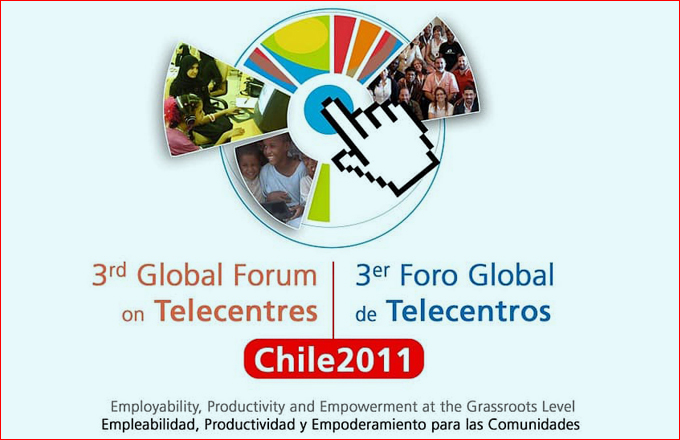 3rd Global Forum on Telecentres

3er Foro Global de Telecentros

Chile2011

Employability, Productivity and Empowerment at the Grassroots Level
Empleabilidad, Productividad y Empoderamiento para las Comunidades